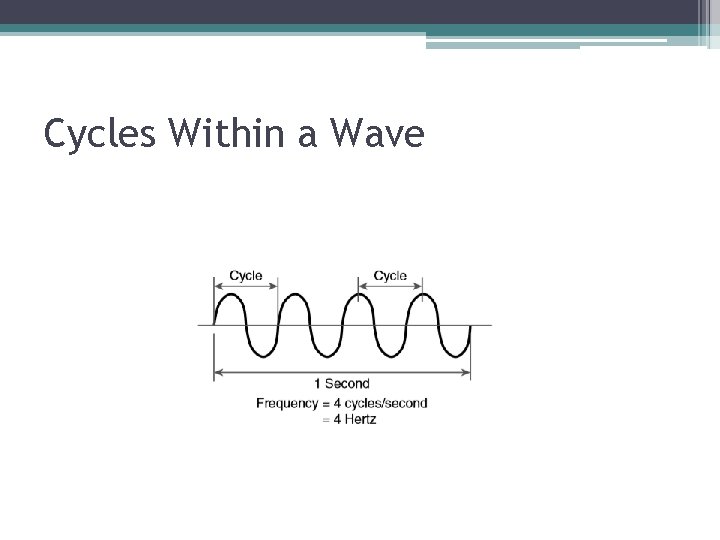 Cycles Within a Wave

Cycle

Cycle

1 Second

Frequency = 4 cycles/second
= 4 Hertz